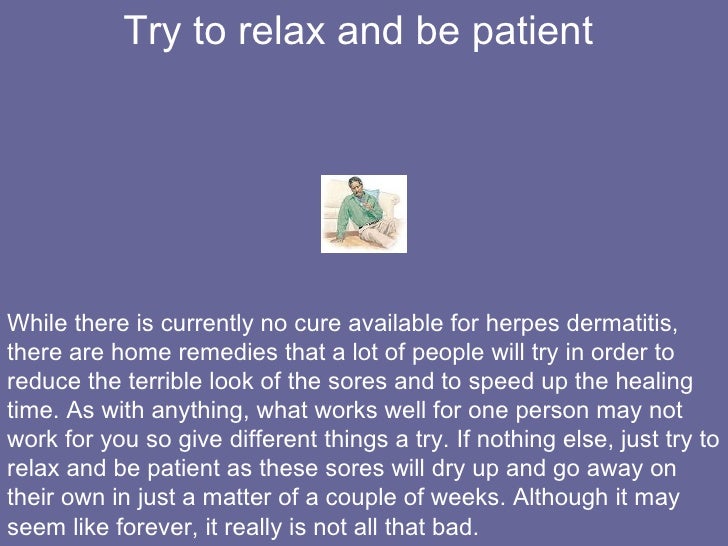 Try to relax and be patient

While there is currently no cure available for herpes dermatitis, there are home remedies that a lot of people will try in order to reduce the terrible look of the sores and to speed up the healing time. As with anything, what works well for one person may not work for you so give different things a try. If nothing else, just try to relax and be patient as these sores will dry up and go away on their own in just a matter of a couple of weeks. Although it may seem like forever, it really is not all that bad.